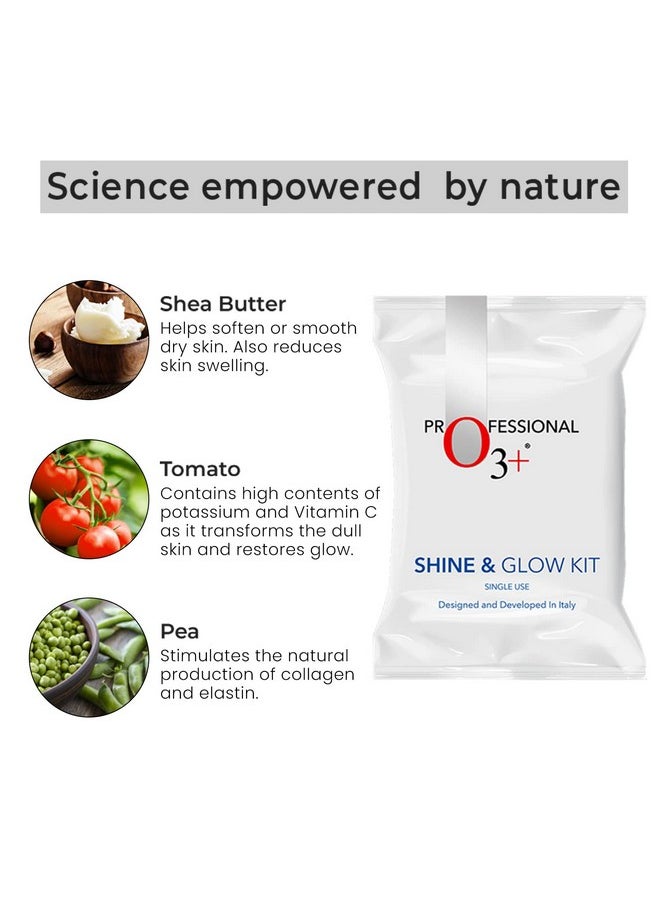 Science empowered by nature

Shea Butter
Helps soften or smooth dry skin. Also reduces skin swelling.

Tomato
Contains high contents of potassium and Vitamin C as it transforms the dull skin and restores glow.

Pea
Stimulates the natural production of collagen and elastin.

PROFESSIONAL
O3+®

SHINE & GLOW KIT
SINGLE USE
Designed and Developed In Italy